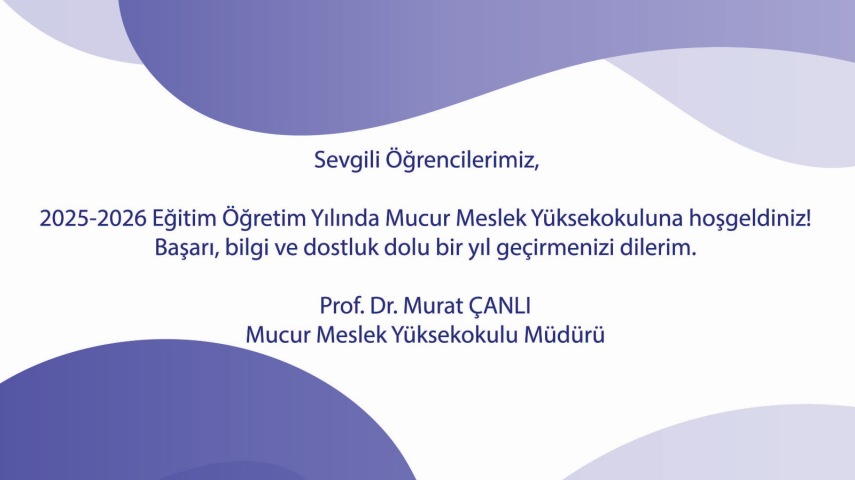 Sevgili Öğrencilerimiz,

2025-2026 Eğitim Öğretim Yılında Mucur Meslek Yüksekokuluna hoşgeldiniz!
Başarı, bilgi ve dostluk dolu bir yıl geçirmenizi dilerim.

Prof. Dr. Murat ÇANLI
Mucur Meslek Yüksekokulu Müdürü